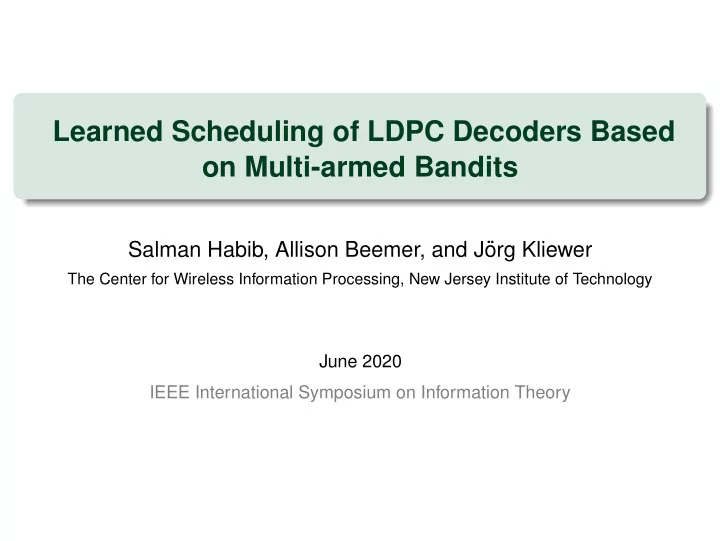 Learned Scheduling of LDPC Decoders Based on Multi-armed Bandits

Salman Habib, Allison Beemer, and Jörg Kliewer

The Center for Wireless Information Processing, New Jersey Institute of Technology

June 2020

IEEE International Symposium on Information Theory